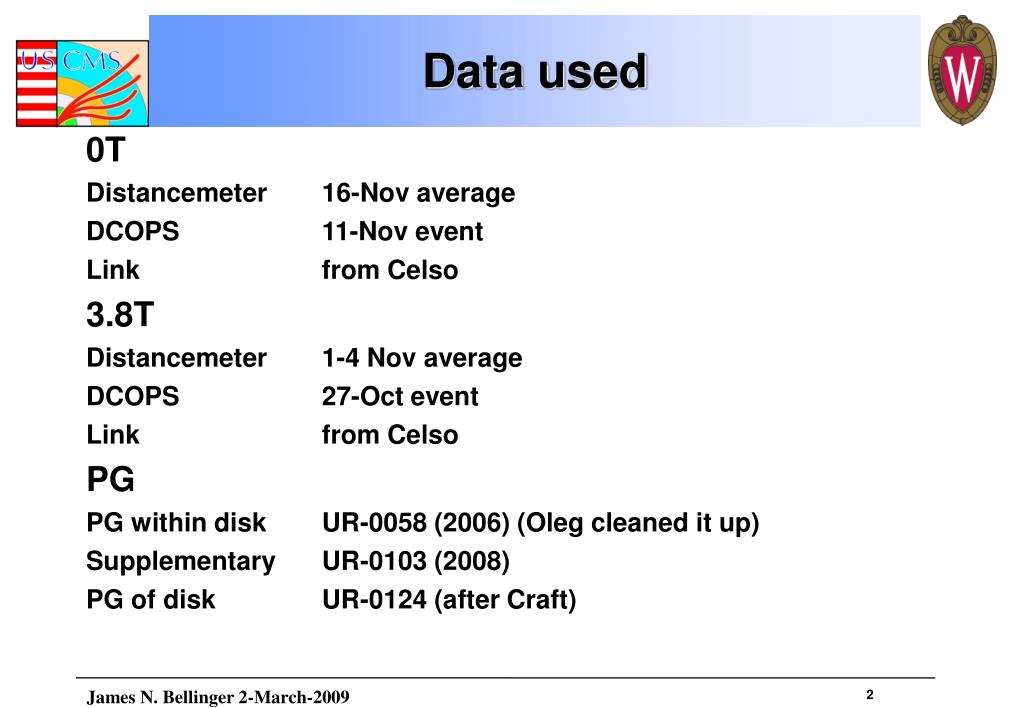 US CMS

Data used

W

0T

Distancemeter 16-Nov average
DCOPS 11-Nov event
Link from Celso

3.8T

Distancemeter 1-4 Nov average
DCOPS 27-Oct event
Link from Celso

PG

PG within disk UR-0058 (2006) (Oleg cleaned it up)
Supplementary UR-0103 (2008)
PG of disk UR-0124 (after Craft)

James N. Bellinger 2-March-2009

2